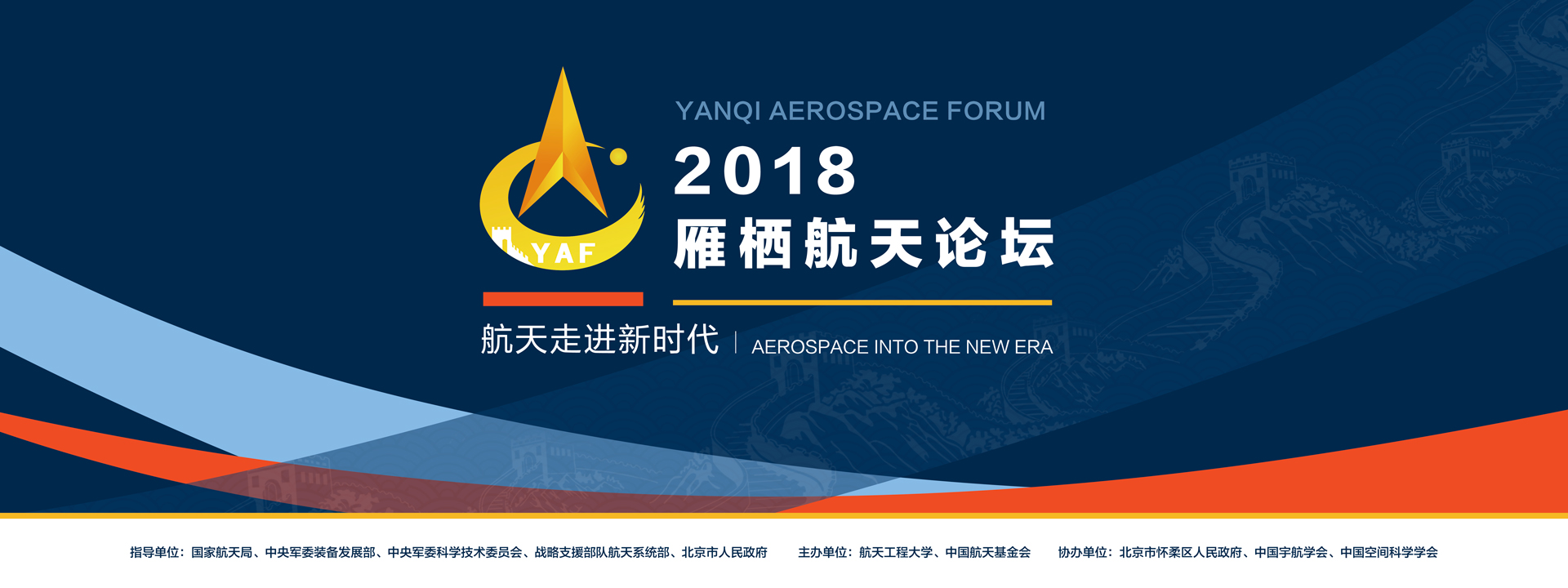 YAF

YANQI AEROSPACE FORUM

2018

雁栖航天论坛

航天走进新时代 | AEROSPACE INTO THE NEW ERA

指导单位：国家航天局、中央军委装备发展部、中央军委科学技术委员会、战略支援部队航天系统部、北京市人民政府　主办单位：航天工程大学、中国航天基金会　协办单位：北京市怀柔区人民政府、中国宇航学会、中国空间科学学会